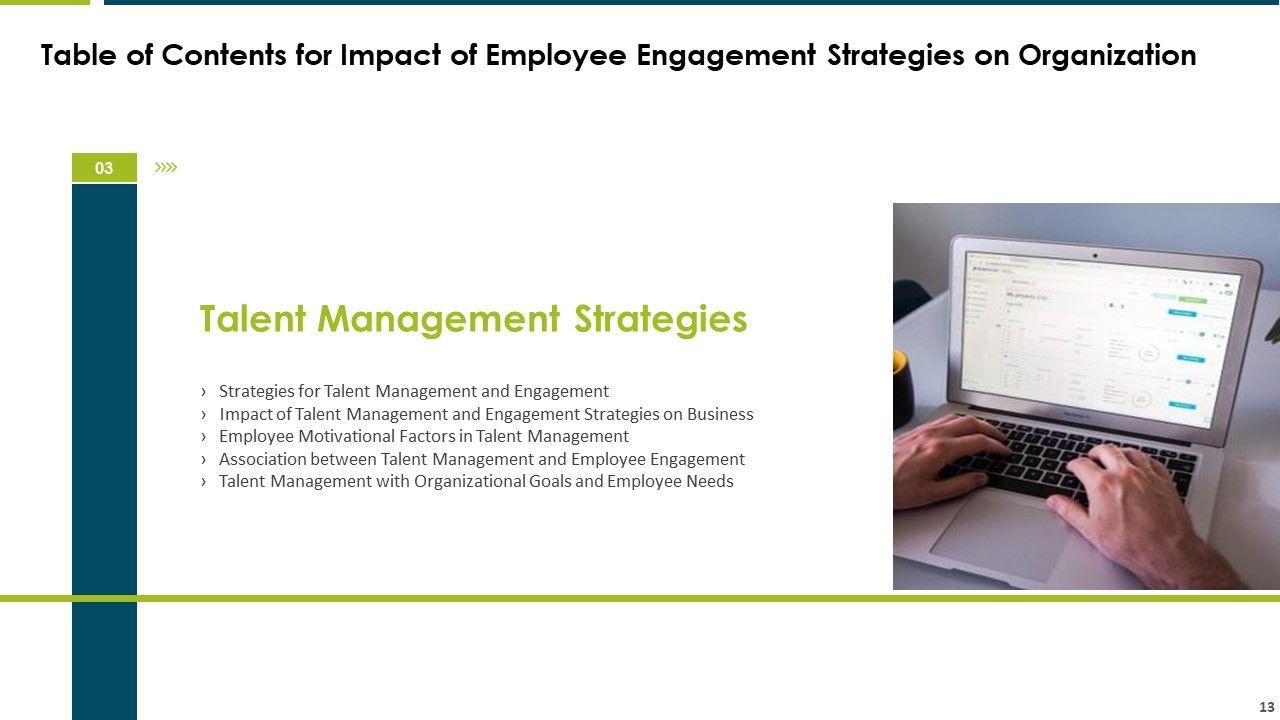 Table of Contents for Impact of Employee Engagement Strategies on Organization

03 »»

Talent Management Strategies

› Strategies for Talent Management and Engagement
› Impact of Talent Management and Engagement Strategies on Business
› Employee Motivational Factors in Talent Management
› Association between Talent Management and Employee Engagement
› Talent Management with Organizational Goals and Employee Needs

13